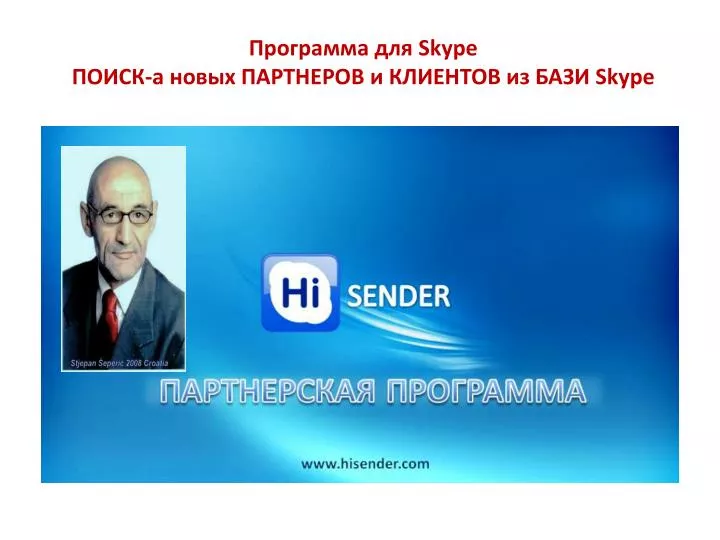 Программа для Skype
ПОИСК-а новых ПАРТНЕРОВ и КЛИЕНТОВ из БАЗИ Skype

Stjepan Seperic 2008 Croatia

Hi SENDER

ПАРТНЕРСКАЯ ПРОГРАММА

www.hisender.com